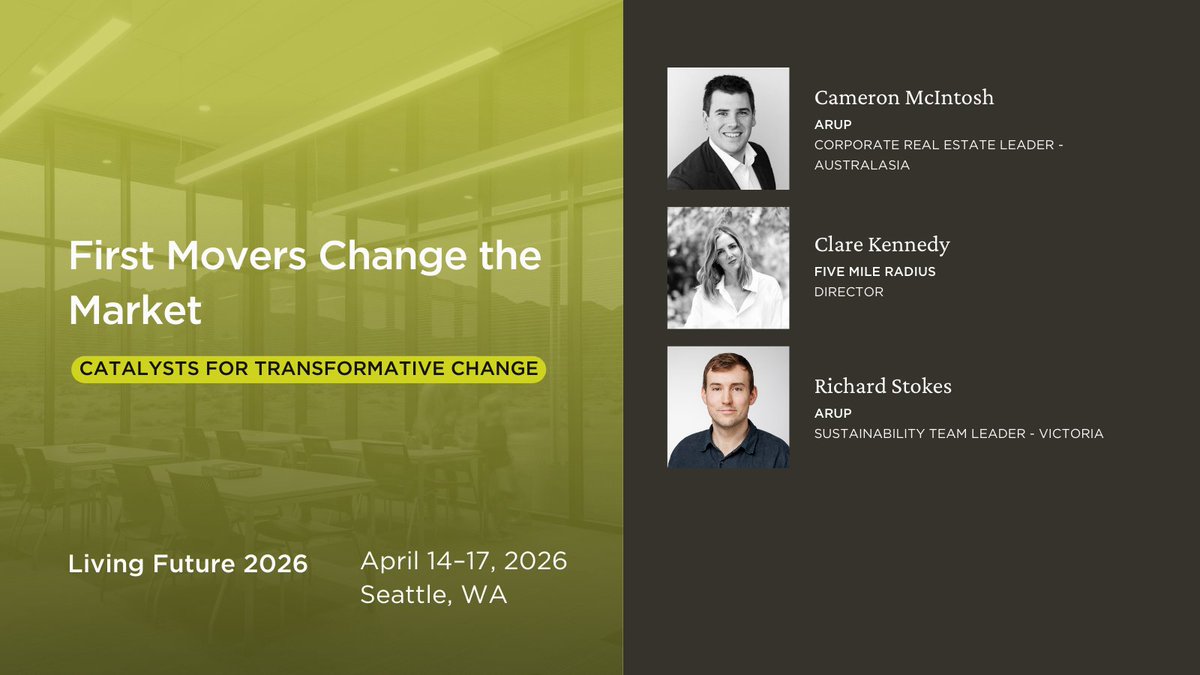 First Movers Change the Market

CATALYSTS FOR TRANSFORMATIVE CHANGE

Living Future 2026

April 14–17, 2026
Seattle, WA

Cameron McIntosh
ARUP
CORPORATE REAL ESTATE LEADER - AUSTRALASIA

Clare Kennedy
FIVE MILE RADIUS
DIRECTOR

Richard Stokes
ARUP
SUSTAINABILITY TEAM LEADER - VICTORIA